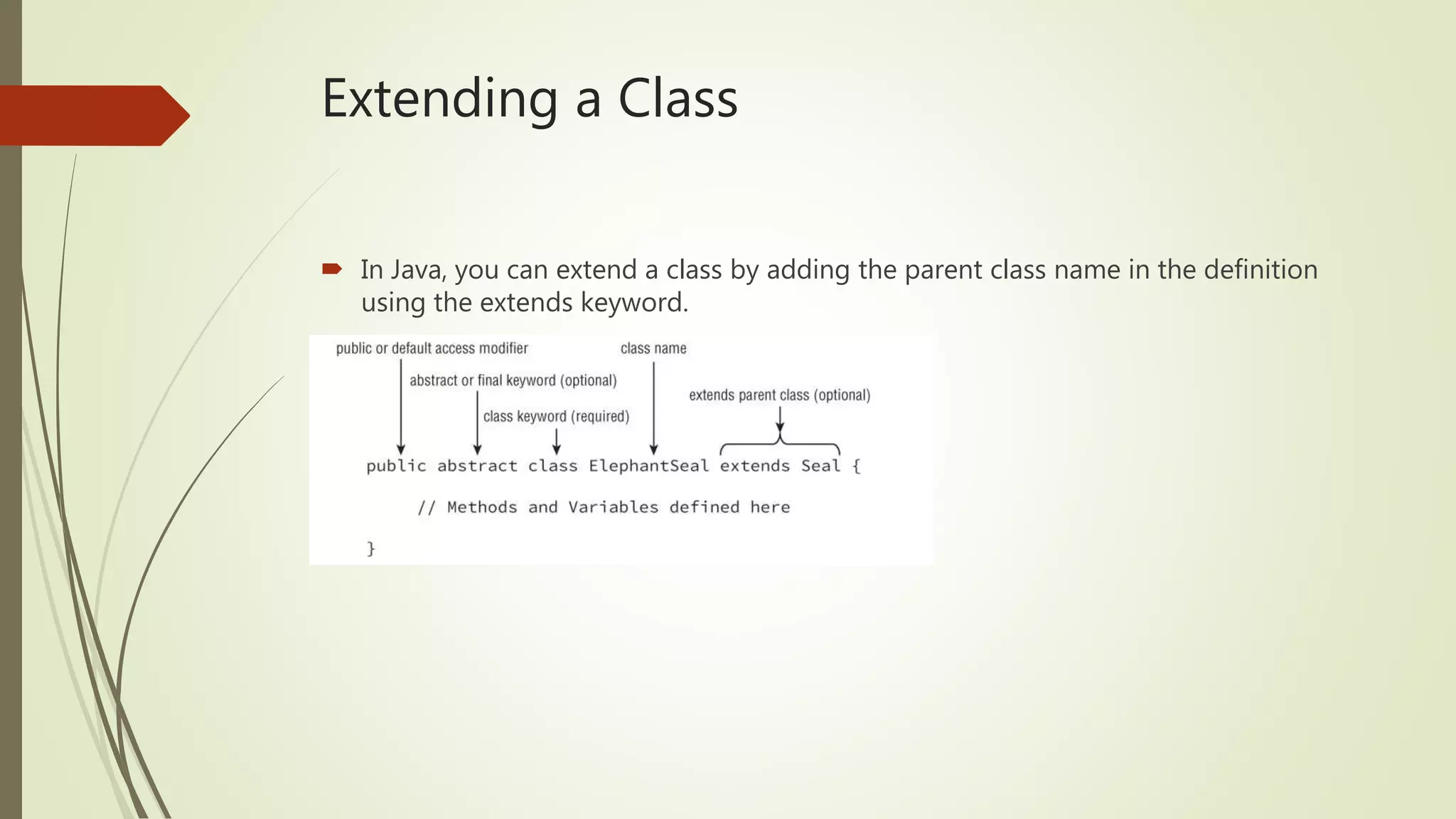 Extending a Class

In Java, you can extend a class by adding the parent class name in the definition using the extends keyword.

public or default access modifier

abstract or final keyword (optional)

class keyword (required)

class name

extends parent class (optional)

public abstract class ElephantSeal extends Seal {

// Methods and Variables defined here

}